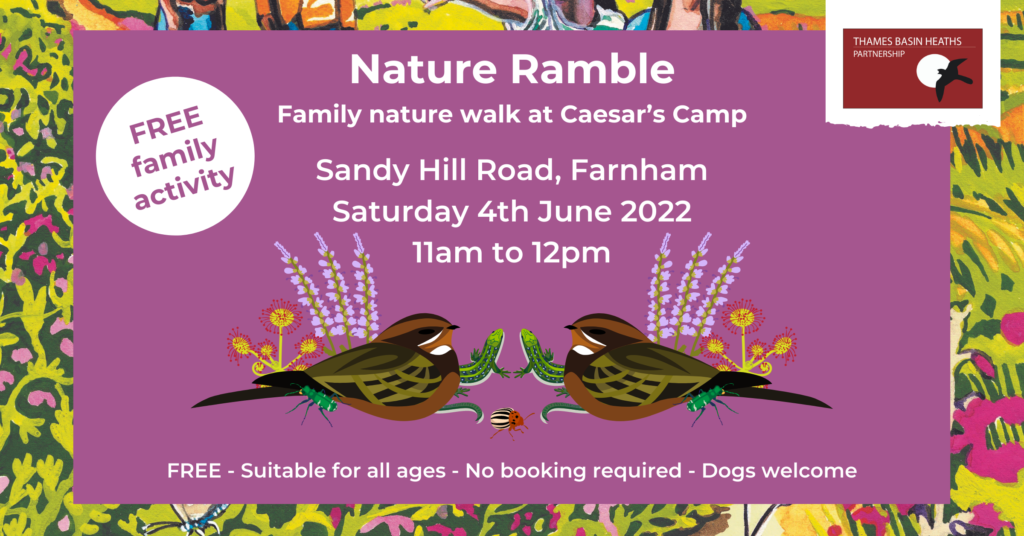 THAMES BASIN HEATHS
PARTNERSHIP

FREE family activity

Nature Ramble

Family nature walk at Caesar's Camp

Sandy Hill Road, Farnham
Saturday 4th June 2022
11am to 12pm

FREE - Suitable for all ages - No booking required - Dogs welcome